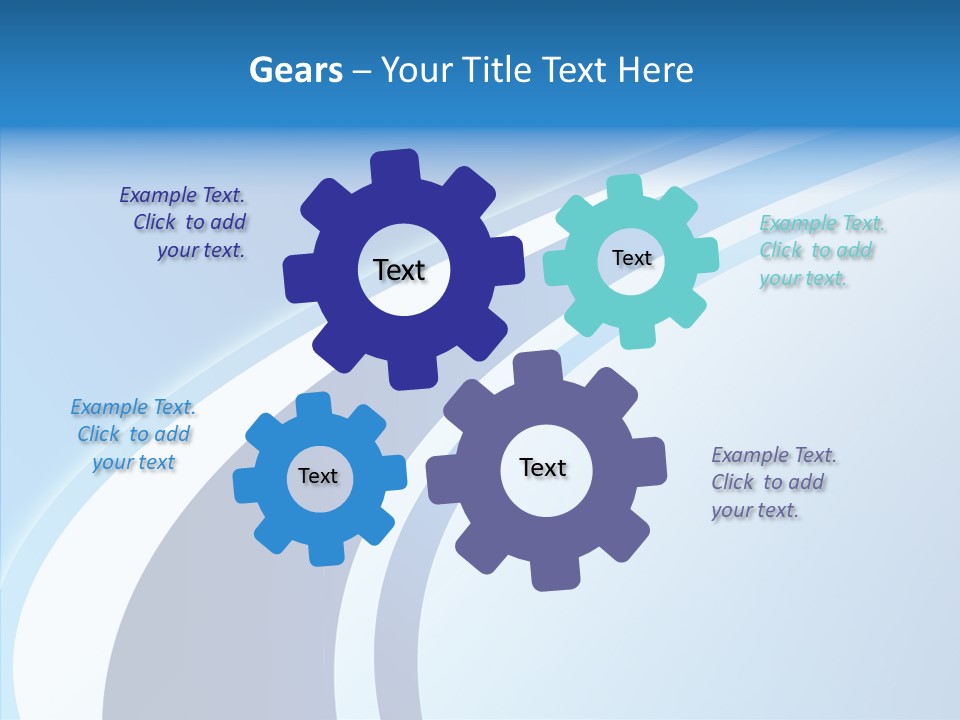 Gears – Your Title Text Here

Example Text. Click to add your text.

Text

Text

Example Text. Click to add your text.

Example Text. Click to add your text

Text

Text

Example Text. Click to add your text.